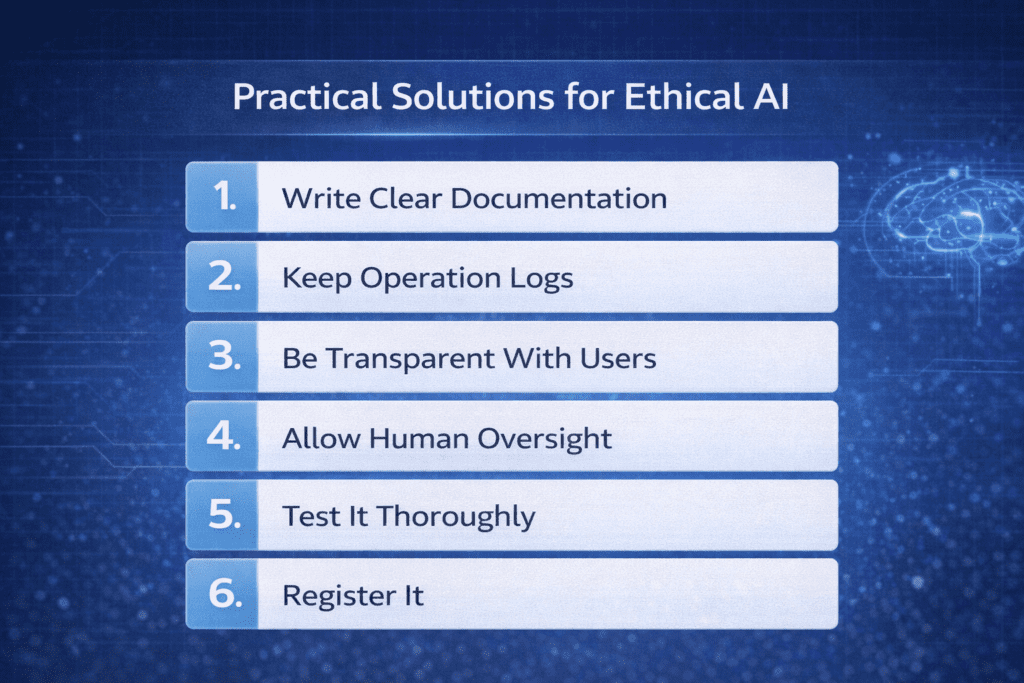 Practical Solutions for Ethical AI

1. Write Clear Documentation

2. Keep Operation Logs

3. Be Transparent With Users

4. Allow Human Oversight

5. Test It Thoroughly

6. Register It